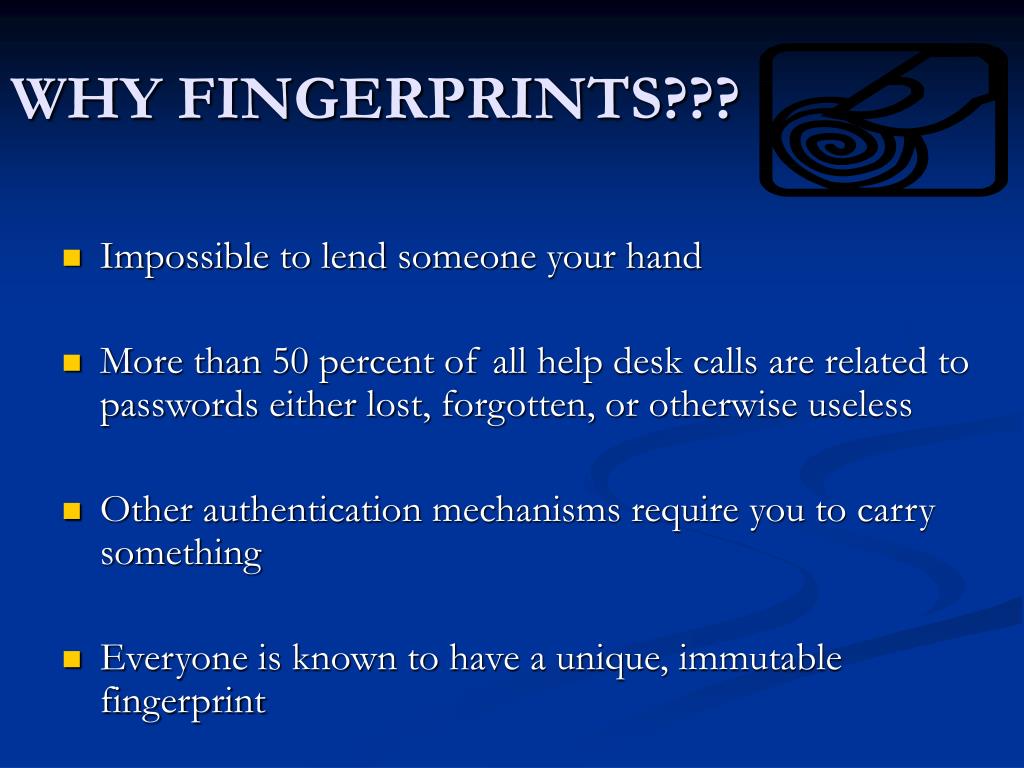 WHY FINGERPRINTS???

Impossible to lend someone your hand

More than 50 percent of all help desk calls are related to passwords either lost, forgotten, or otherwise useless

Other authentication mechanisms require you to carry something

Everyone is known to have a unique, immutable fingerprint